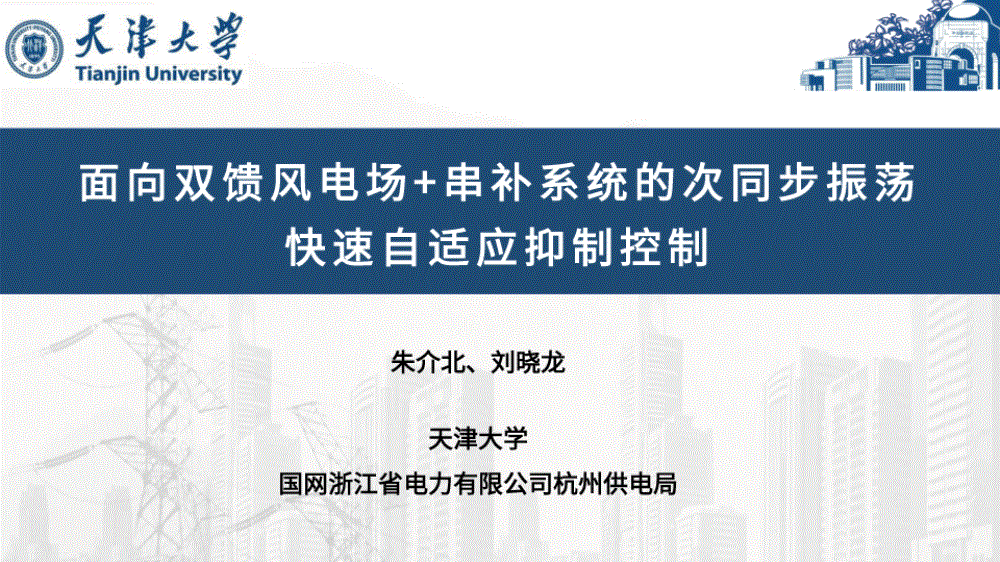 天津大学
Tianjin University

面向双馈风电场+串补系统的次同步振荡快速自适应抑制控制

朱介北、刘晓龙

天津大学

国网浙江省电力有限公司杭州供电局